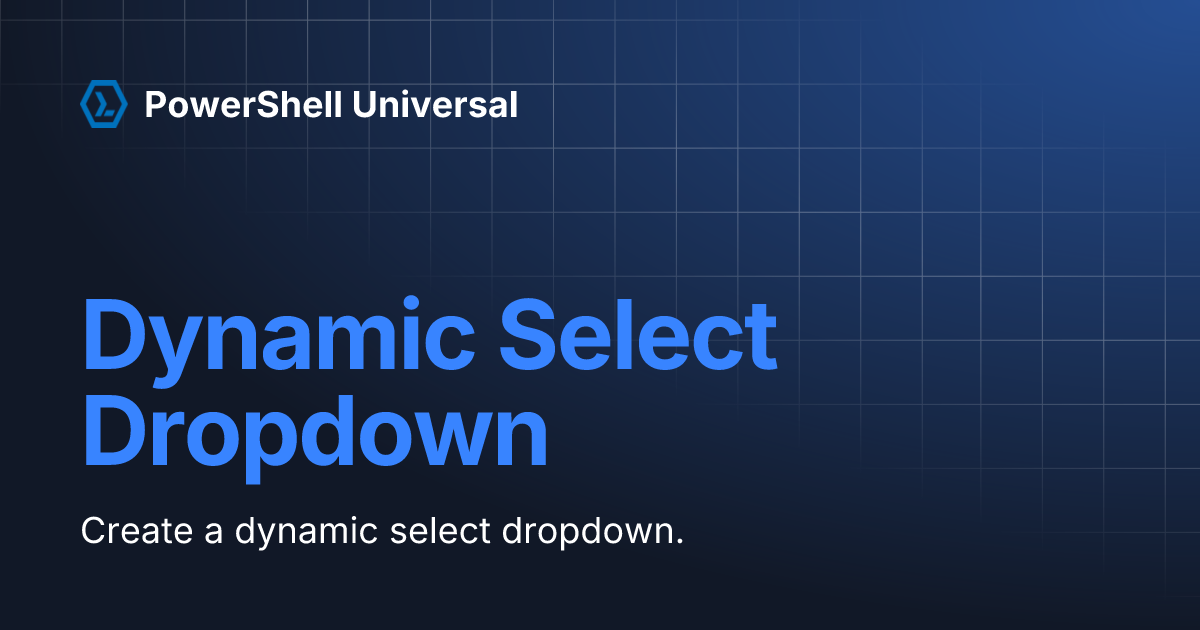 PowerShell Universal

Dynamic Select Dropdown

Create a dynamic select dropdown.